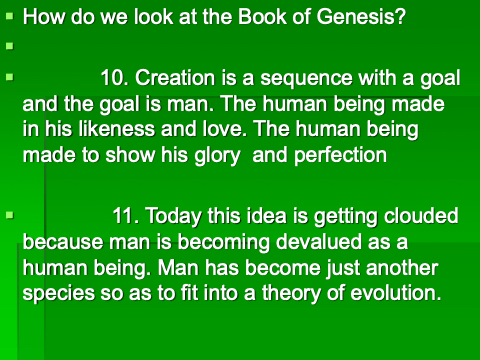 How do we look at the Book of Genesis?

10. Creation is a sequence with a goal and the goal is man. The human being made in his likeness and love. The human being made to show his glory and perfection

11. Today this idea is getting clouded because man is becoming devalued as a human being. Man has become just another species so as to fit into a theory of evolution.